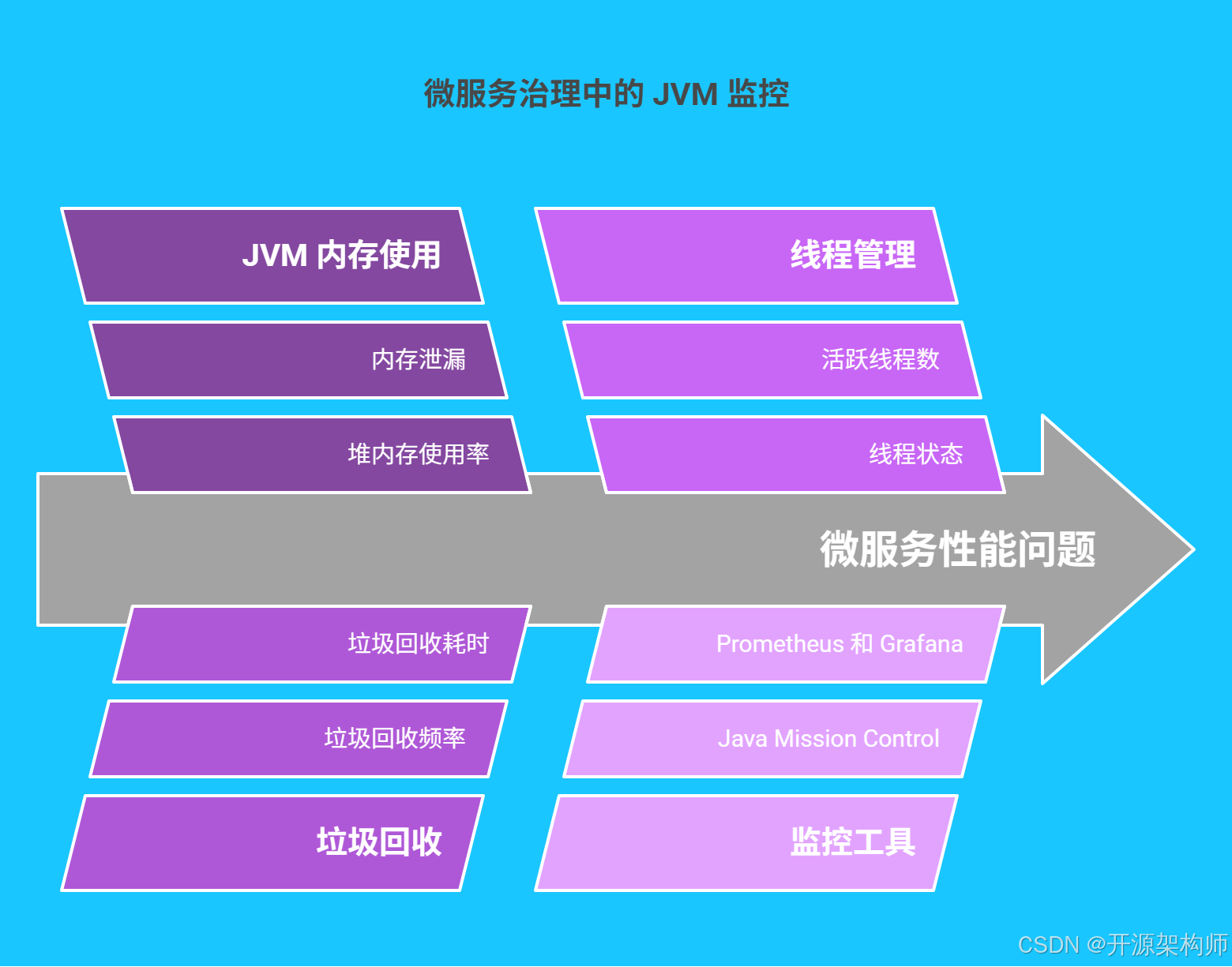 微服务治理中的 JVM 监控

JVM 内存使用

内存泄漏

堆内存使用率

线程管理

活跃线程数

线程状态

微服务性能问题

垃圾回收耗时

垃圾回收频率

垃圾回收

Prometheus 和 Grafana

Java Mission Control

监控工具

CSDN @开源架构师